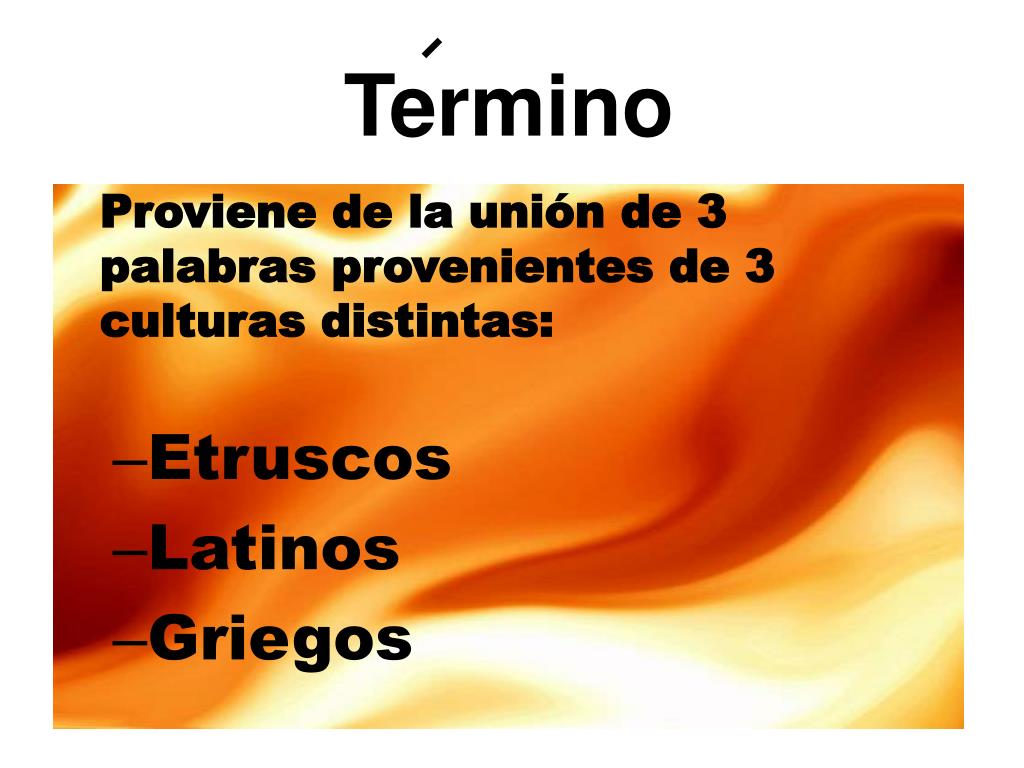 Término

Proviene de la unión de 3 palabras provenientes de 3 culturas distintas:

–Etruscos
–Latinos
–Griegos